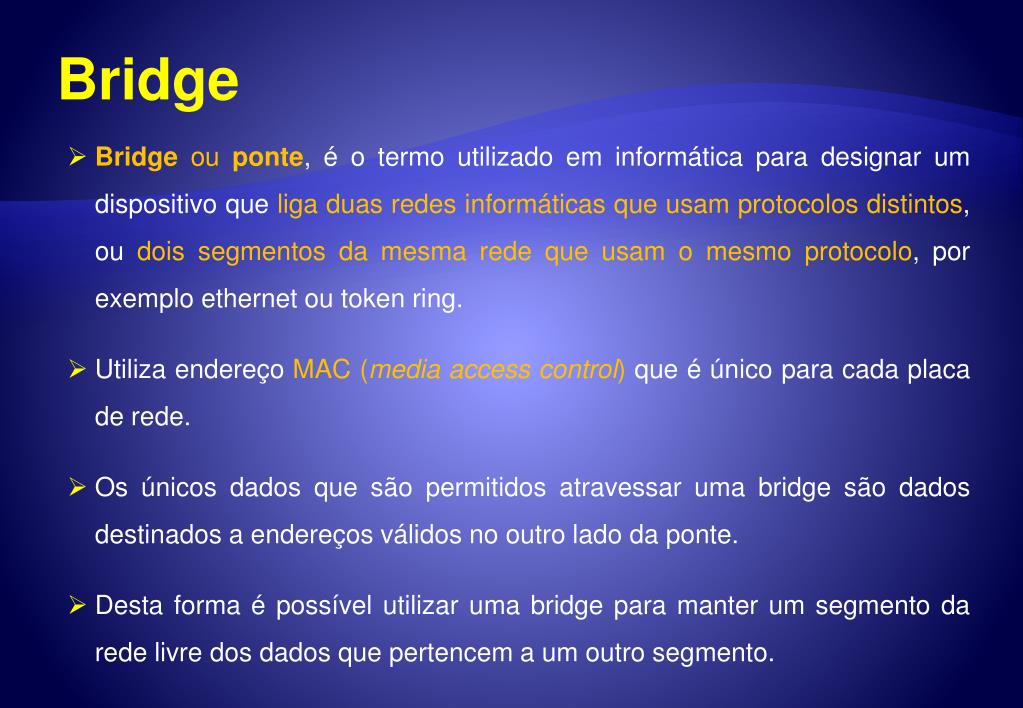 Bridge

➢ Bridge ou ponte, é o termo utilizado em informática para designar um dispositivo que liga duas redes informáticas que usam protocolos distintos, ou dois segmentos da mesma rede que usam o mesmo protocolo, por exemplo ethernet ou token ring.

➢ Utiliza endereço MAC (media access control) que é único para cada placa de rede.

➢ Os únicos dados que são permitidos atravessar uma bridge são dados destinados a endereços válidos no outro lado da ponte.

➢ Desta forma é possível utilizar uma bridge para manter um segmento da rede livre dos dados que pertencem a um outro segmento.